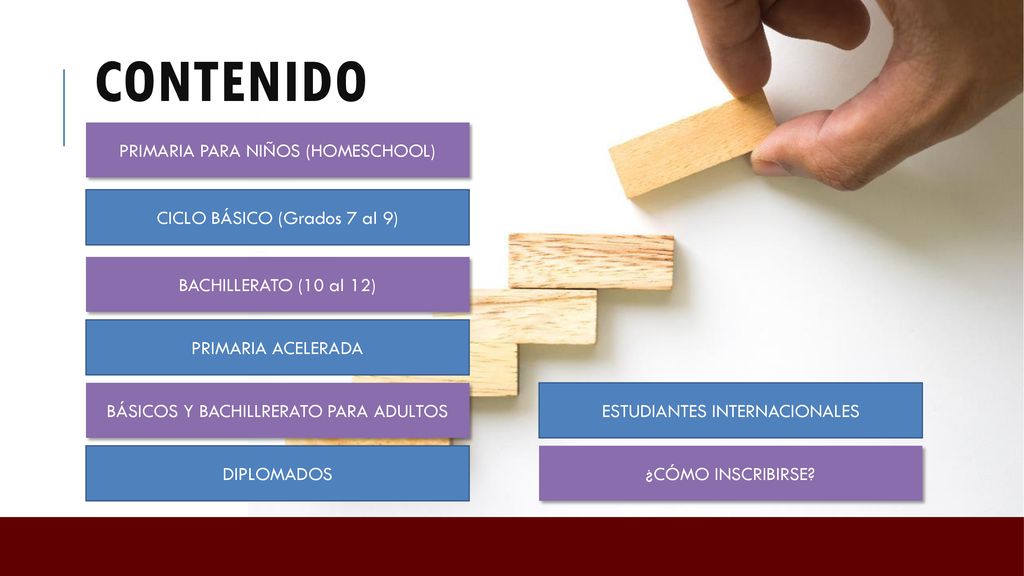 CONTENIDO

PRIMARIA PARA NIÑOS (HOMESCHOOL)

CICLO BÁSICO (Grados 7 al 9)

BACHILLERATO (10 al 12)

PRIMARIA ACELERADA

BÁSICOS Y BACHILLRERATO PARA ADULTOS

DIPLOMADOS

ESTUDIANTES INTERNACIONALES

¿CÓMO INSCRIBIRSE?